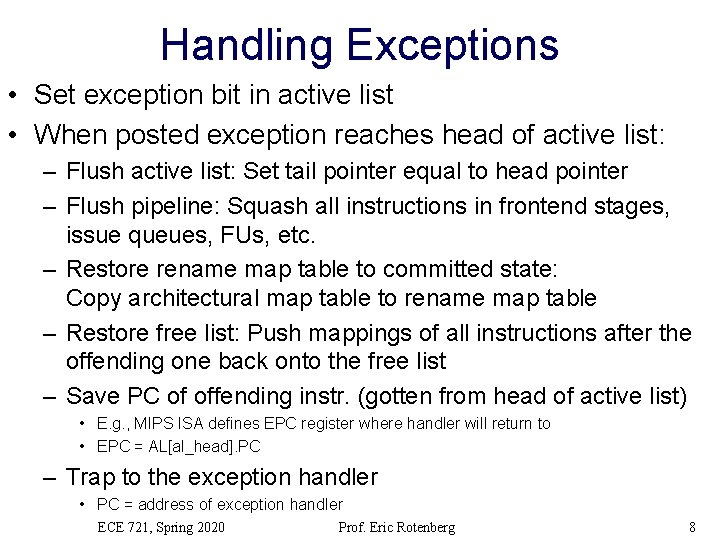 Handling Exceptions

• Set exception bit in active list
• When posted exception reaches head of active list:
– Flush active list: Set tail pointer equal to head pointer
– Flush pipeline: Squash all instructions in frontend stages, issue queues, FUs, etc.
– Restore rename map table to committed state: Copy architectural map table to rename map table
– Restore free list: Push mappings of all instructions after the offending one back onto the free list
– Save PC of offending instr. (gotten from head of active list)
• E.g., MIPS ISA defines EPC register where handler will return to
• EPC = AL[al_head].PC
– Trap to the exception handler
• PC = address of exception handler

ECE 721, Spring 2020 Prof. Eric Rotenberg 8